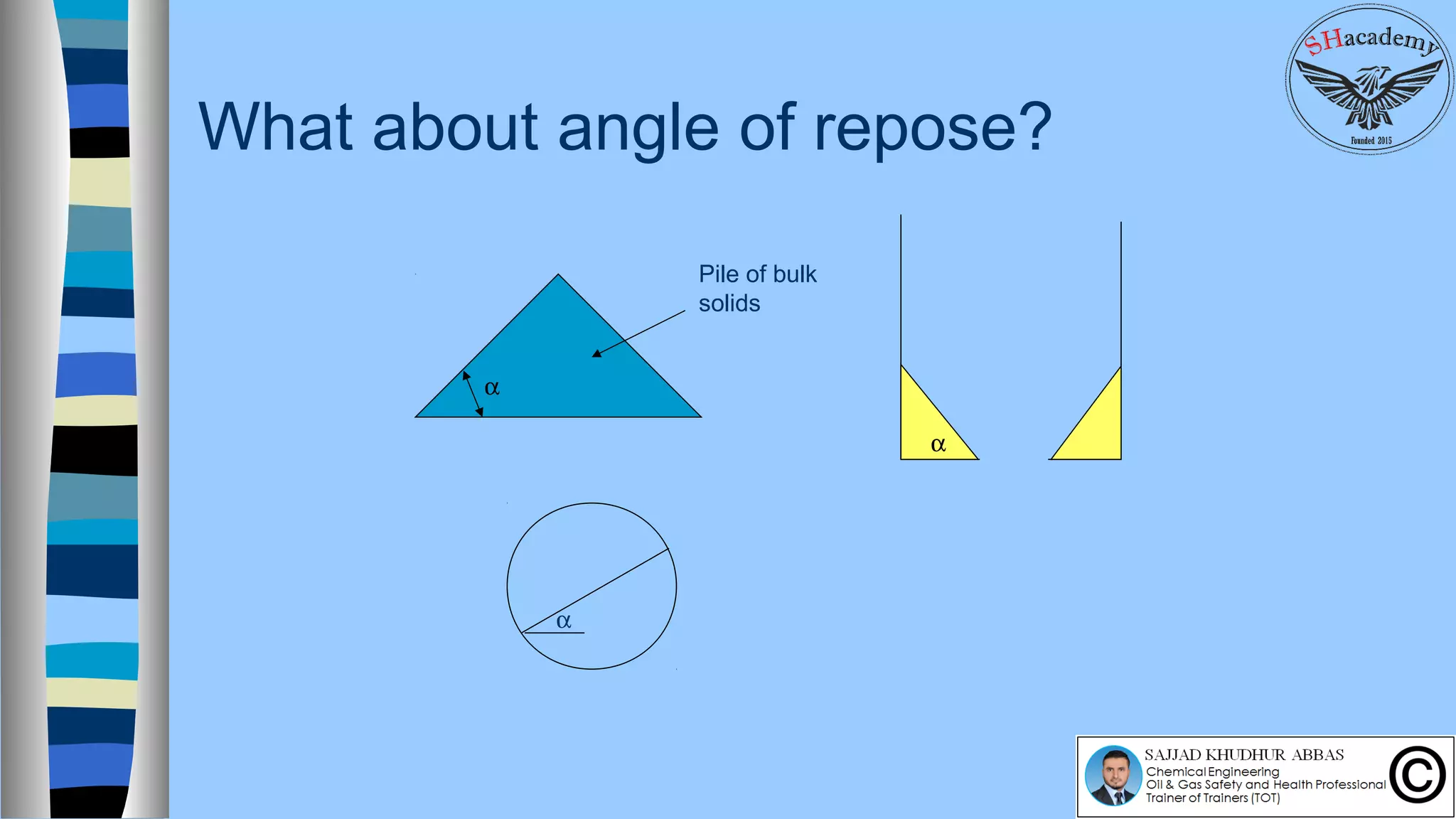 SHacademy
Founded 2015

What about angle of repose?

Pile of bulk solids

$\alpha$

$\alpha$

$\alpha$

SAJJAD KHUDHUR ABBAS
Chemical Engineering
Oil & Gas Safety and Health Professional
Trainer of Trainers (TOT)
©